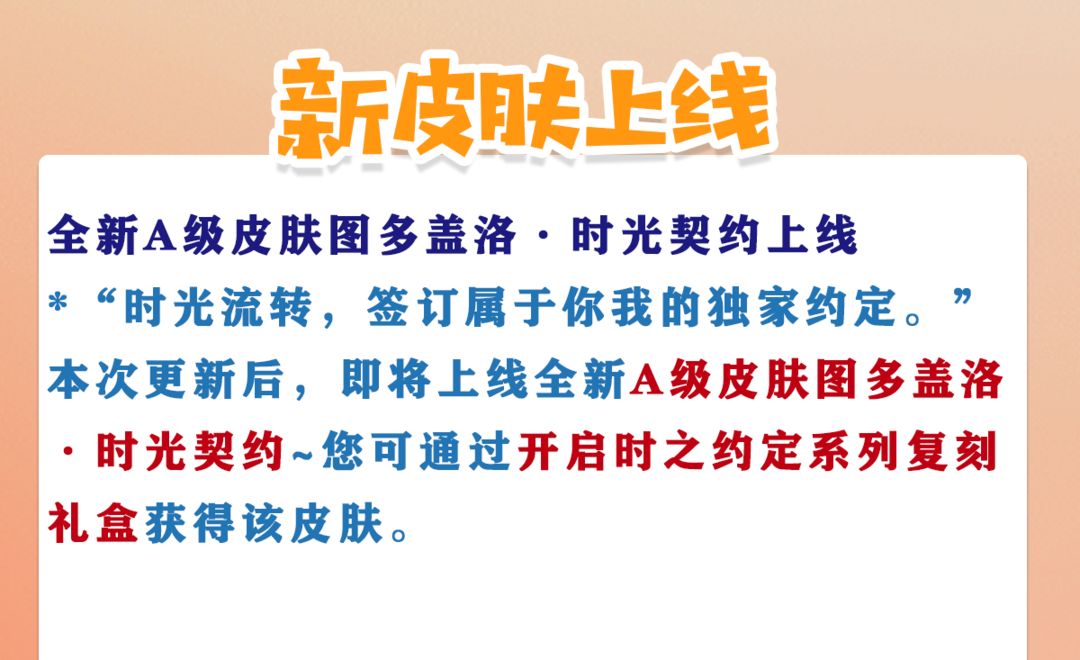 新皮肤上线

全新A级皮肤图多盖洛·时光契约上线

*“时光流转，签订属于你我的独家约定。”

本次更新后，即将上线全新A级皮肤图多盖洛·时光契约~您可通过开启时之约定系列复刻礼盒获得该皮肤。